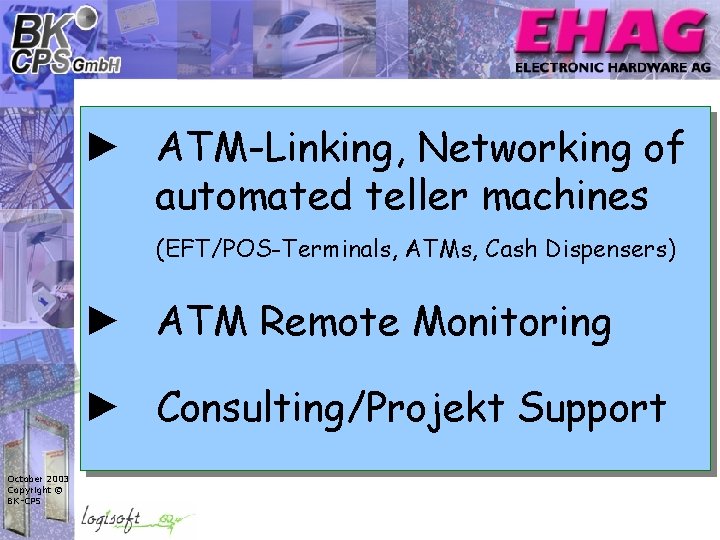 BK CPS GmbH

EHAG
ELECTRONIC HARDWARE AG

► ATM-Linking, Networking of automated teller machines

(EFT/POS-Terminals, ATMs, Cash Dispensers)

► ATM Remote Monitoring

► Consulting/Projekt Support

October 2003
Copyright ©
BK-CPS

logisoft